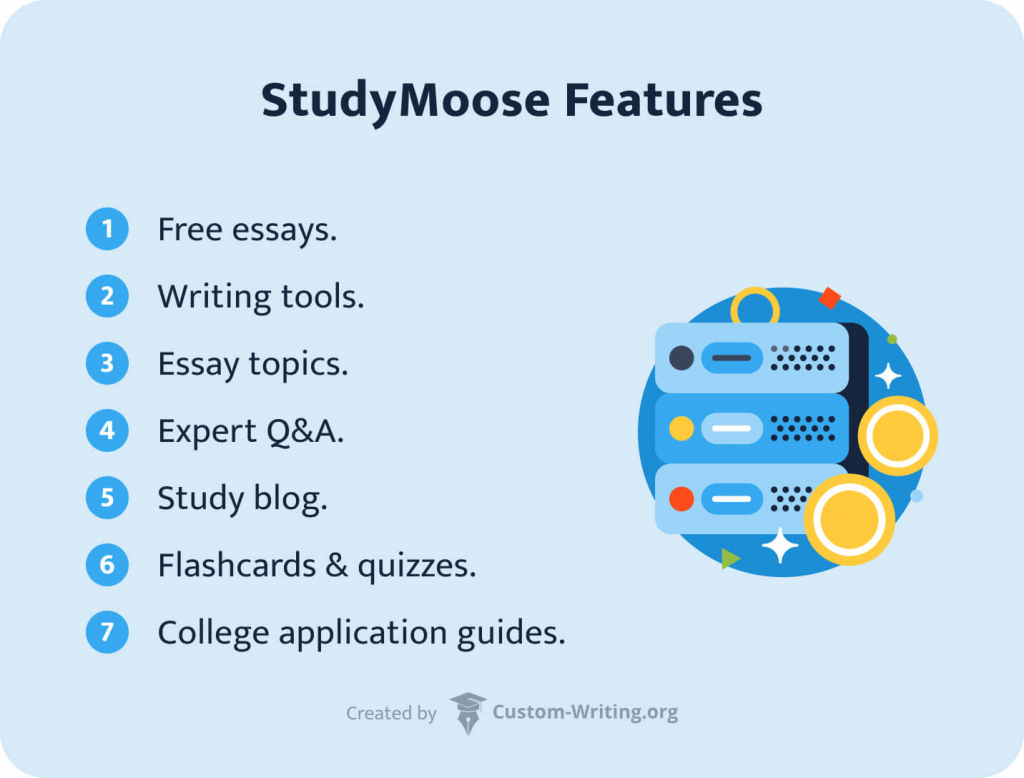 StudyMoose Features

1 Free essays.

2 Writing tools.

3 Essay topics.

4 Expert Q&A.

5 Study blog.

6 Flashcards & quizzes.

7 College application guides.

Created by Custom-Writing.org